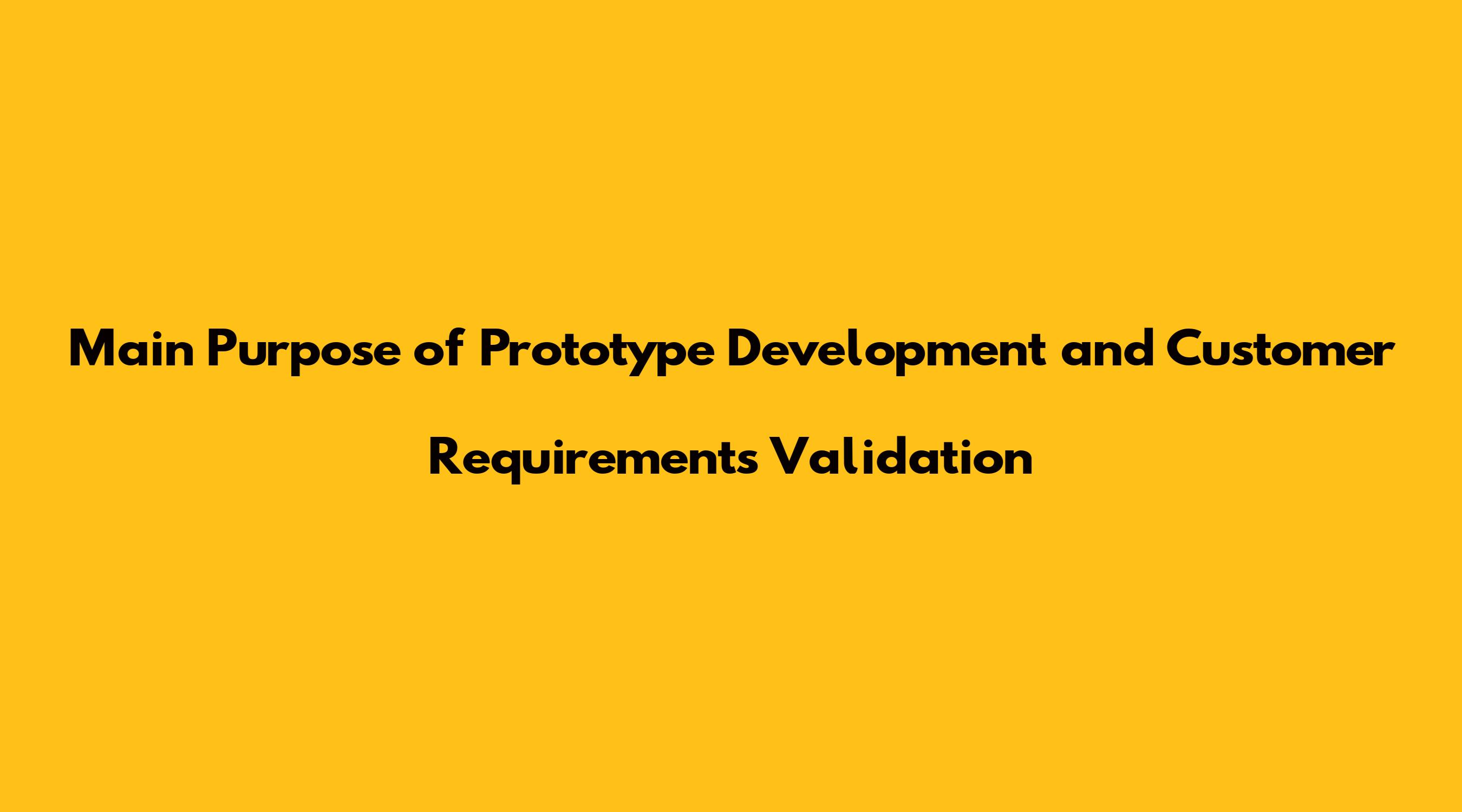 Main Purpose of Prototype Development and Customer Requirements Validation